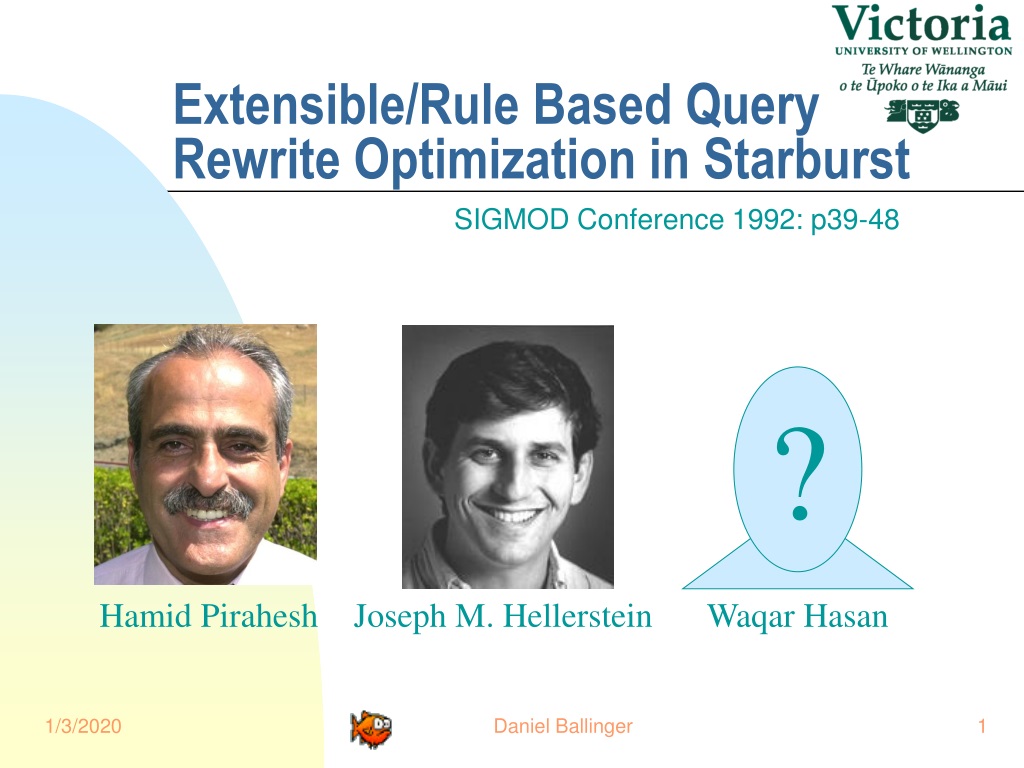 Victoria
UNIVERSITY OF WELLINGTON
Te Whare Wānanga
o te Ūpoko o te Ika a Māui

Extensible/Rule Based Query Rewrite Optimization in Starburst

SIGMOD Conference 1992: p39-48

?

Hamid Pirahesh Joseph M. Hellerstein Waqar Hasan

1/3/2020 Daniel Ballinger 1